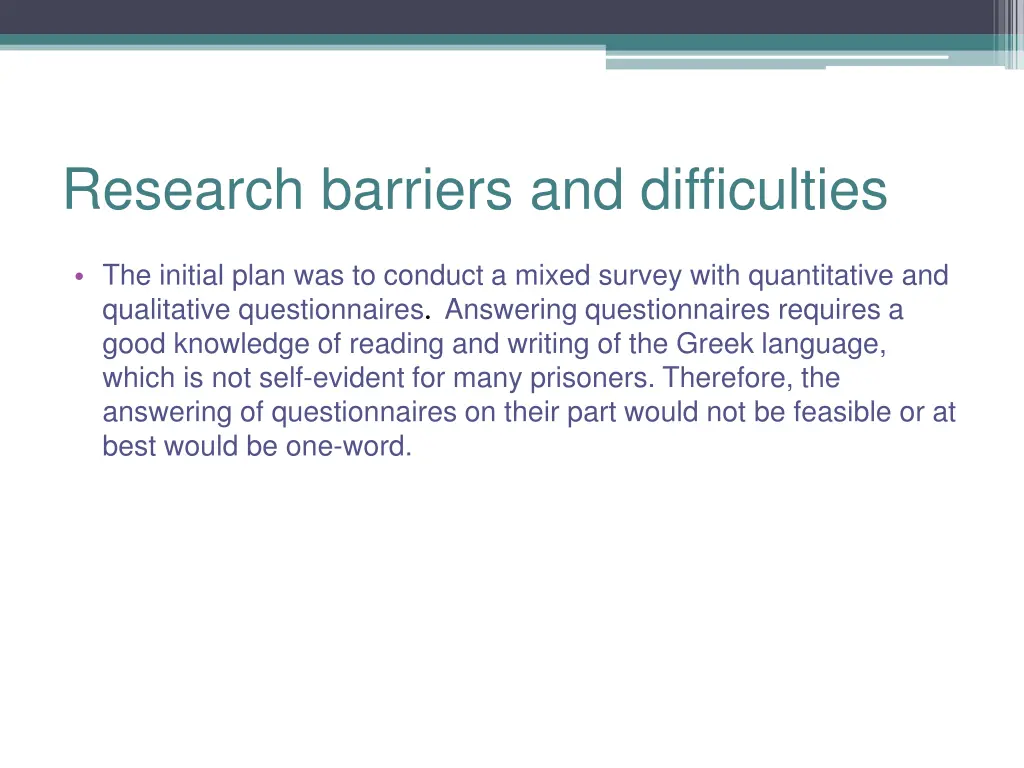 Research barriers and difficulties

• The initial plan was to conduct a mixed survey with quantitative and qualitative questionnaires. Answering questionnaires requires a good knowledge of reading and writing of the Greek language, which is not self-evident for many prisoners. Therefore, the answering of questionnaires on their part would not be feasible or at best would be one-word.